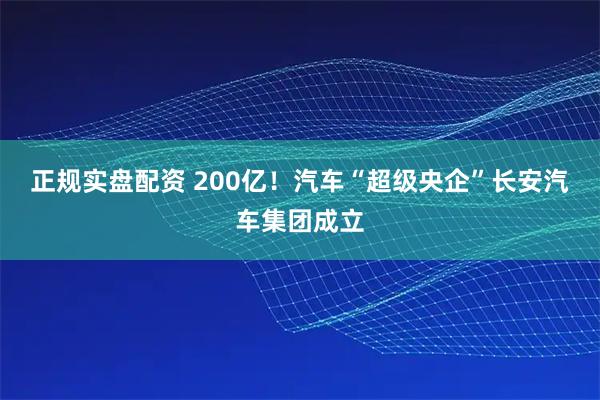 正规实盘配资 200亿！汽车“超级央企”长安汽车集团成立